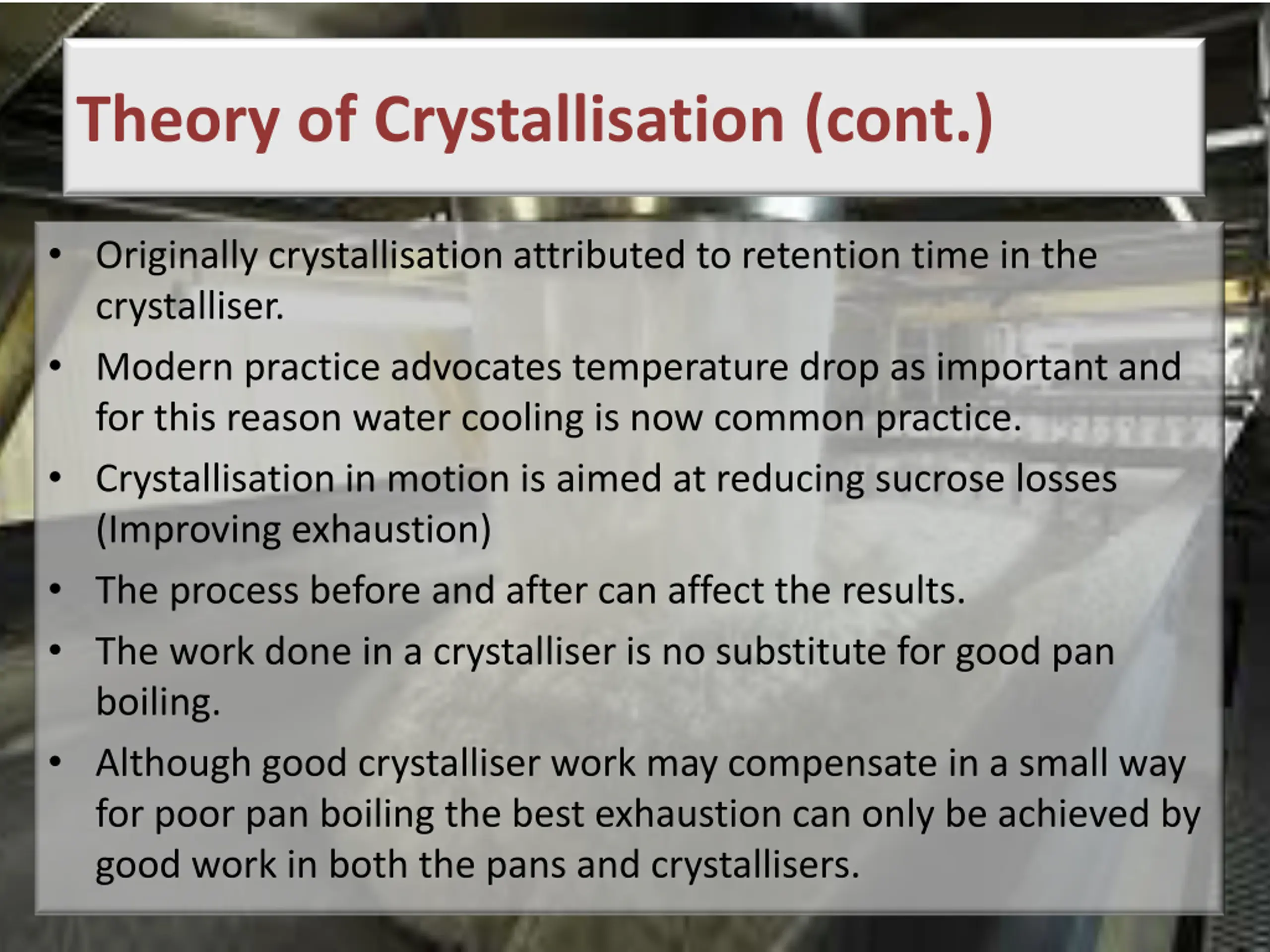 Theory of Crystallisation (cont.)

• Originally crystallisation attributed to retention time in the crystalliser.

• Modern practice advocates temperature drop as important and for this reason water cooling is now common practice.

• Crystallisation in motion is aimed at reducing sucrose losses (Improving exhaustion)

• The process before and after can affect the results.

• The work done in a crystalliser is no substitute for good pan boiling.

• Although good crystalliser work may compensate in a small way for poor pan boiling the best exhaustion can only be achieved by good work in both the pans and crystallisers.